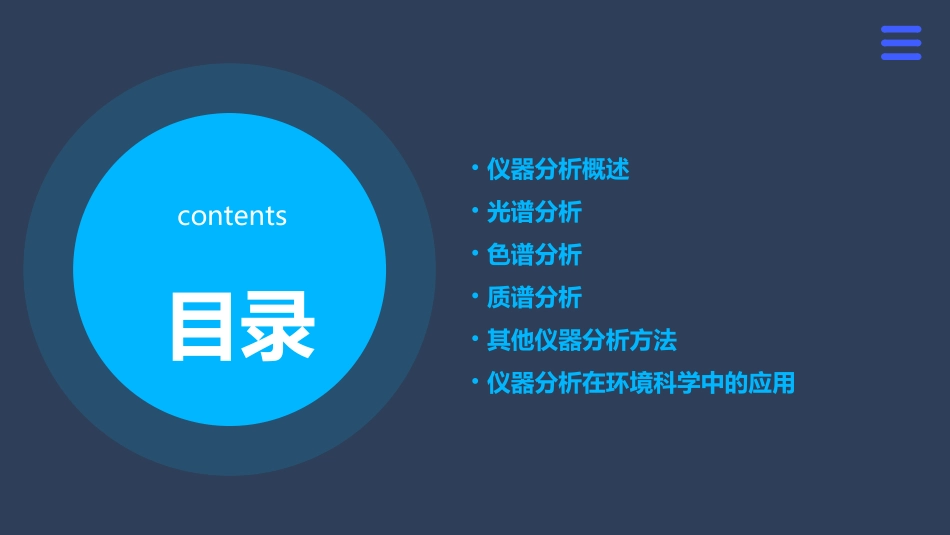 contents

目录

• 仪器分析概述
• 光谱分析
• 色谱分析
• 质谱分析
• 其他仪器分析方法
• 仪器分析在环境科学中的应用